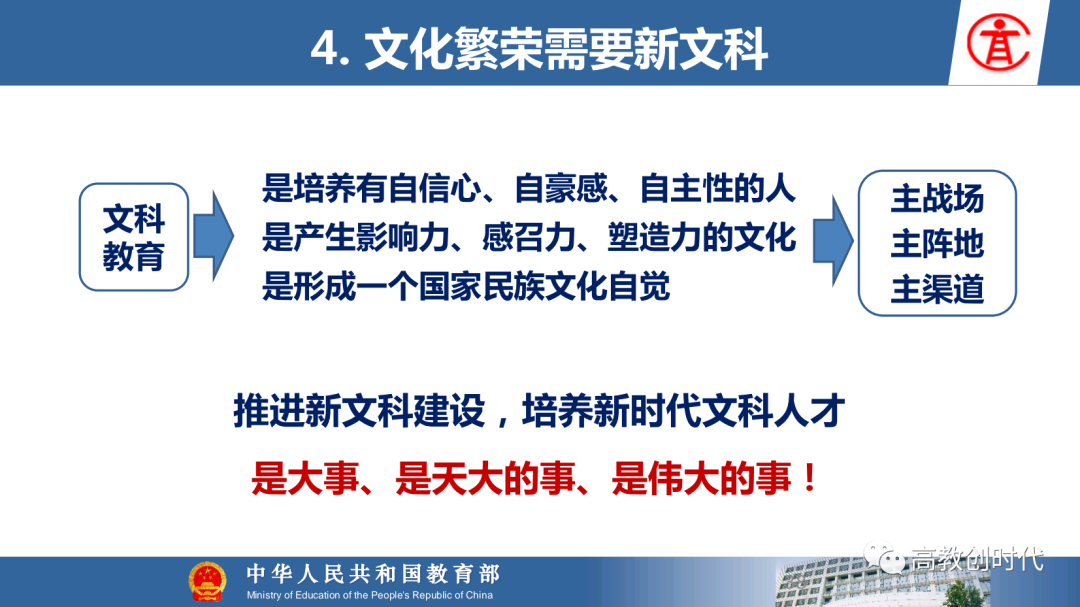 4. 文化繁荣需要新文科

文科教育

是培养有自信心、自豪感、自主性的人
是产生影响力、感召力、塑造力的文化
是形成一个国家民族文化自觉

主战场
主阵地
主渠道

推进新文科建设，培养新时代文科人才

是大事、是天大的事、是伟大的事！

中华人民共和国教育部
Ministry of Education of the People's Republic of China

高教创时代